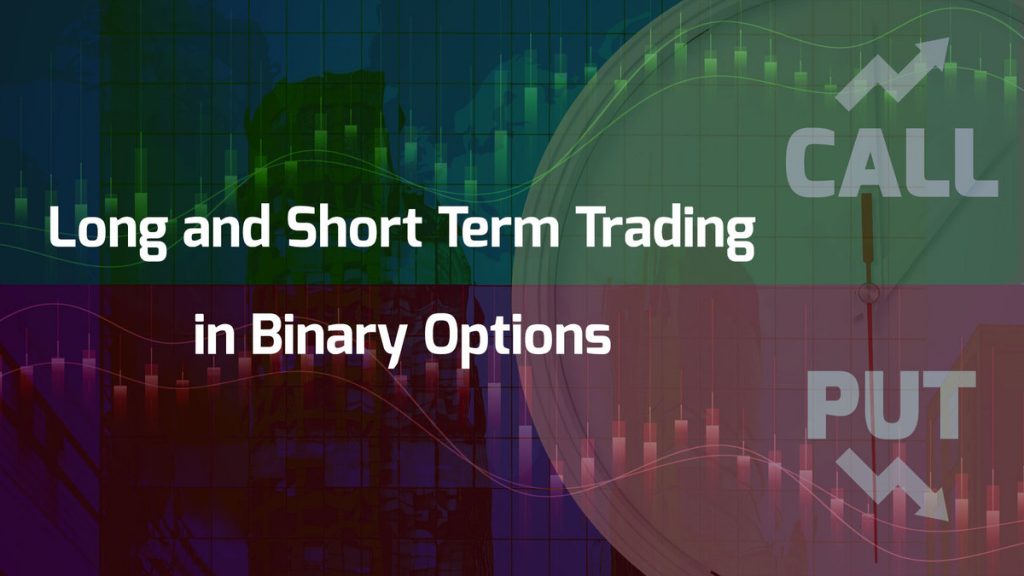 CALL

Long and Short Term Trading

in Binary Options

PUT